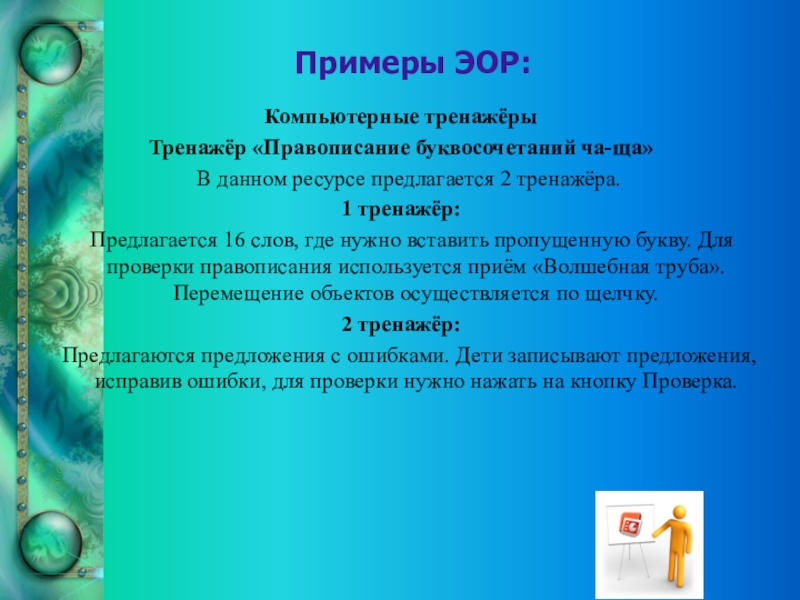 Примеры ЭОР:

Компьютерные тренажёры

Тренажёр «Правописание буквосочетаний ча-ща»

В данном ресурсе предлагается 2 тренажёра.

1 тренажёр:

Предлагается 16 слов, где нужно вставить пропущенную букву. Для проверки правописания используется приём «Волшебная труба». Перемещение объектов осуществляется по щелчку.

2 тренажёр:

Предлагаются предложения с ошибками. Дети записывают предложения, исправив ошибки, для проверки нужно нажать на кнопку Проверка.